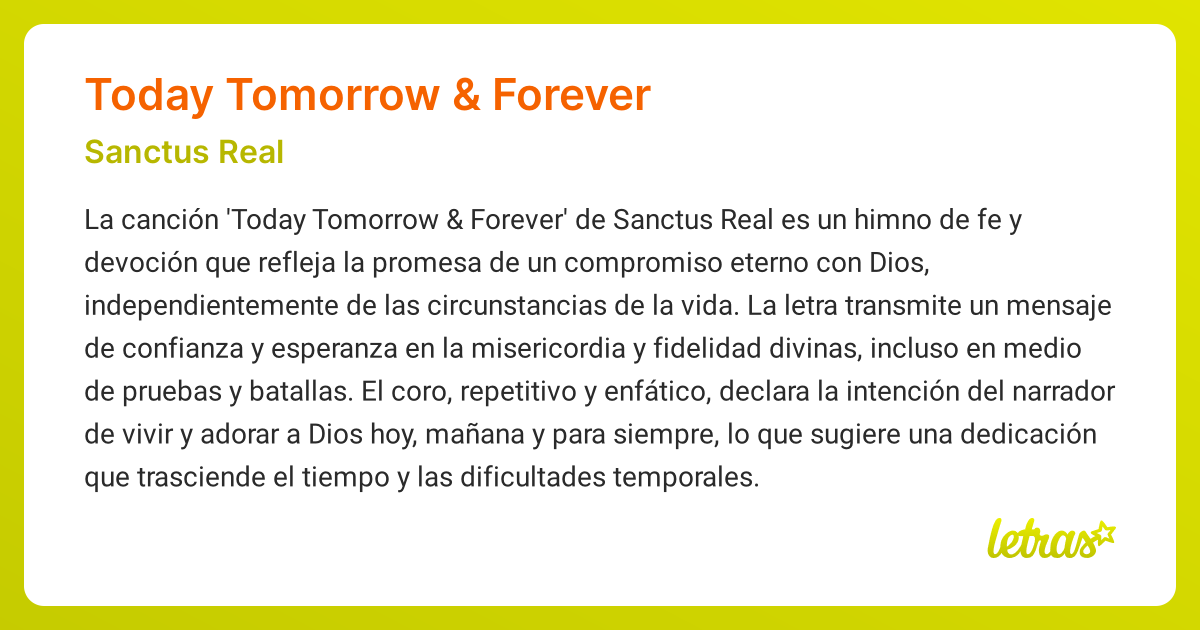 Today Tomorrow & Forever

Sanctus Real

La canción 'Today Tomorrow & Forever' de Sanctus Real es un himno de fe y devoción que refleja la promesa de un compromiso eterno con Dios, independientemente de las circunstancias de la vida. La letra transmite un mensaje de confianza y esperanza en la misericordia y fidelidad divinas, incluso en medio de pruebas y batallas. El coro, repetitivo y enfático, declara la intención del narrador de vivir y adorar a Dios hoy, mañana y para siempre, lo que sugiere una dedicación que trasciende el tiempo y las dificultades temporales.

letras